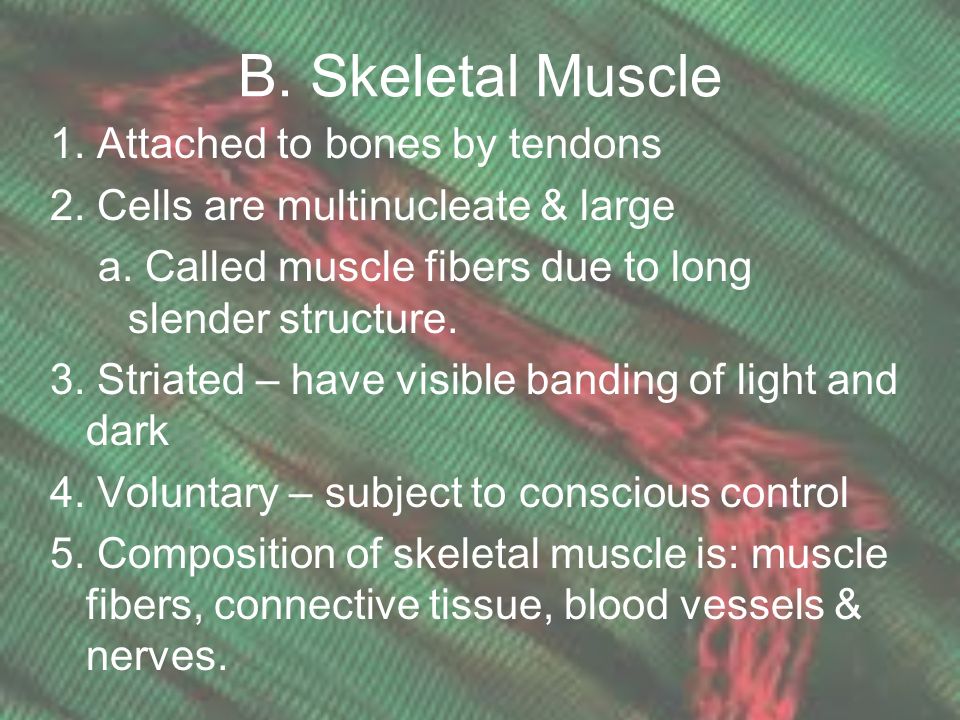 B. Skeletal Muscle

1. Attached to bones by tendons

2. Cells are multinucleate & large

a. Called muscle fibers due to long slender structure.

3. Striated – have visible banding of light and dark

4. Voluntary – subject to conscious control

5. Composition of skeletal muscle is: muscle fibers, connective tissue, blood vessels & nerves.